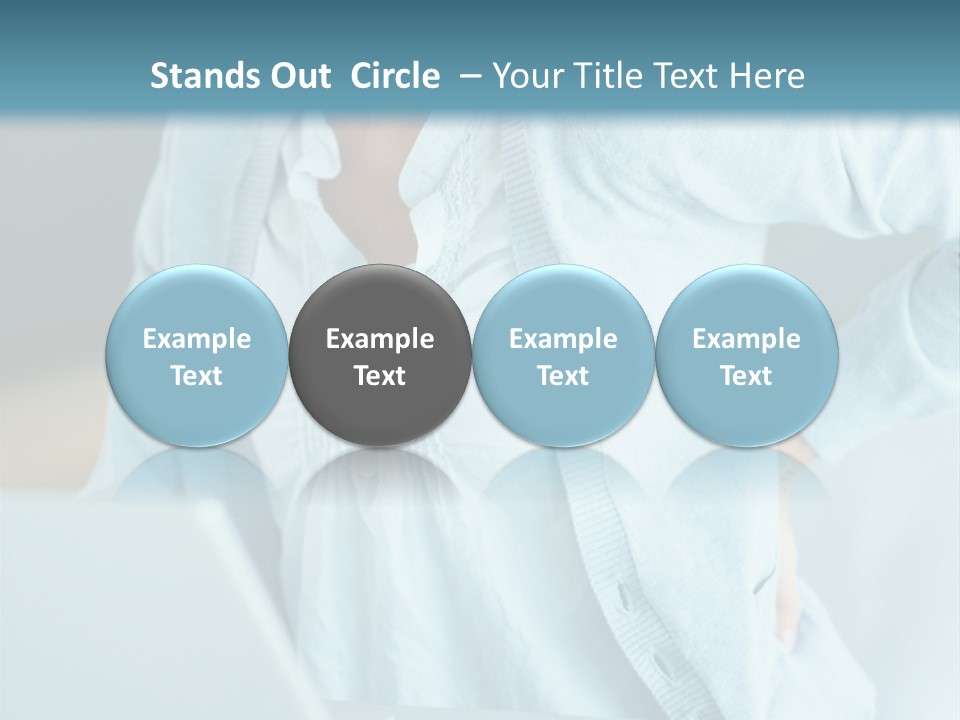 Stands Out  Circle  – Your Title Text Here

Example Text

Example Text

Example Text

Example Text